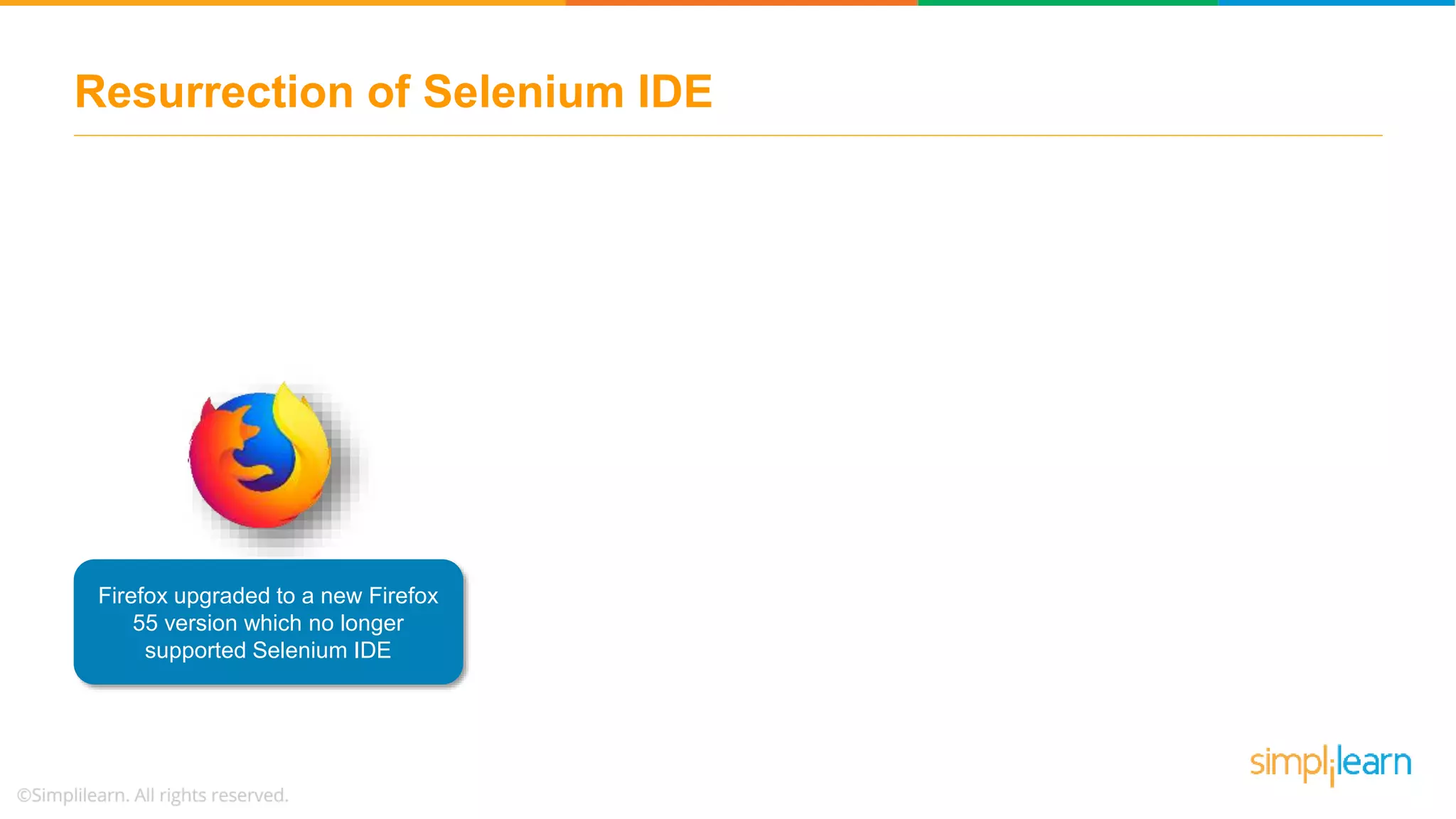 Resurrection of Selenium IDE

Firefox upgraded to a new Firefox 55 version which no longer supported Selenium IDE

©Simplilearn. All rights reserved.

simplilearn